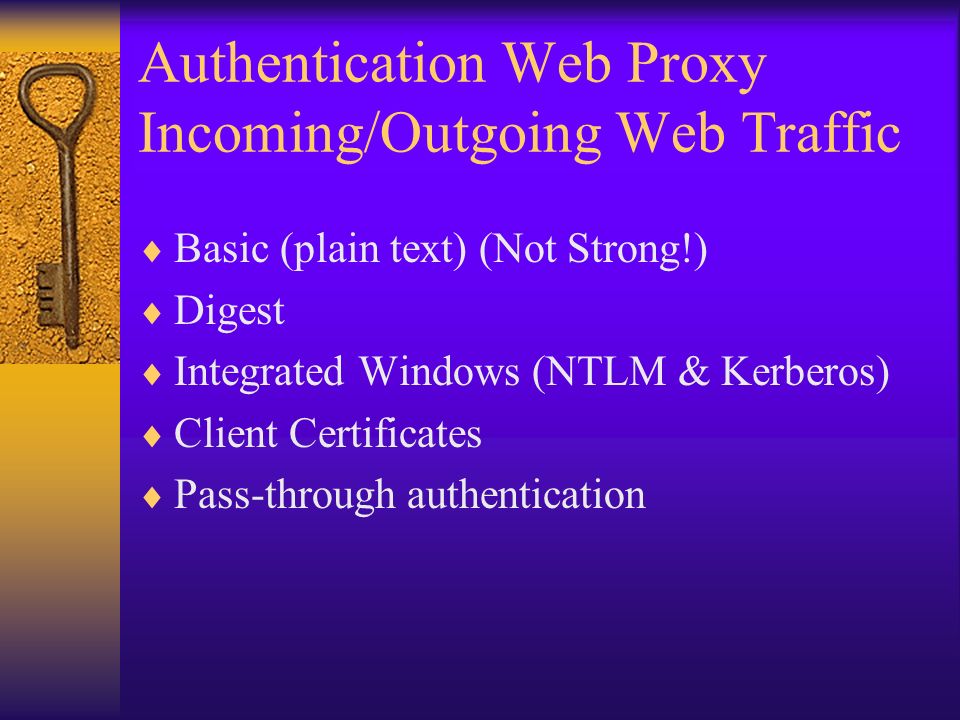 Authentication Web Proxy
Incoming/Outgoing Web Traffic

♦ Basic (plain text) (Not Strong!)
♦ Digest
♦ Integrated Windows (NTLM & Kerberos)
♦ Client Certificates
♦ Pass-through authentication